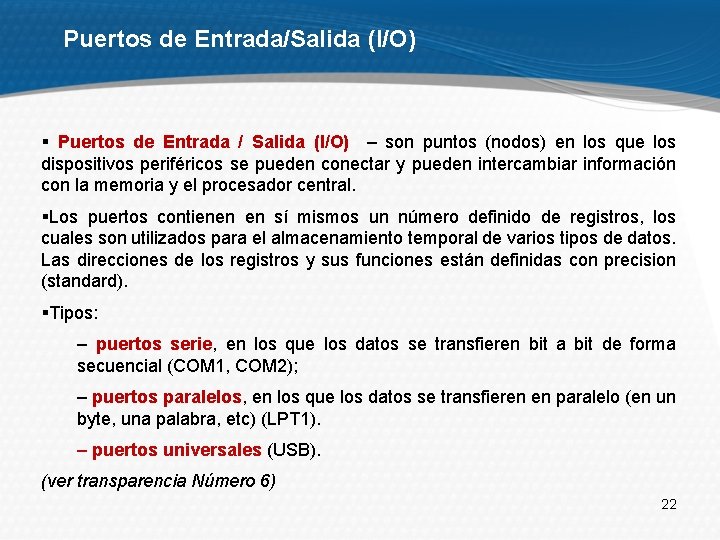 Puertos de Entrada/Salida (I/O)

▪ Puertos de Entrada / Salida (I/O) – son puntos (nodos) en los que los dispositivos periféricos se pueden conectar y pueden intercambiar información con la memoria y el procesador central.

▪Los puertos contienen en sí mismos un número definido de registros, los cuales son utilizados para el almacenamiento temporal de varios tipos de datos. Las direcciones de los registros y sus funciones están definidas con precision (standard).

▪Tipos:

– puertos serie, en los que los datos se transfieren bit a bit de forma secuencial (COM1, COM2);

– puertos paralelos, en los que los datos se transfieren en paralelo (en un byte, una palabra, etc) (LPT1).

– puertos universales (USB).

(ver transparencia Número 6)

22